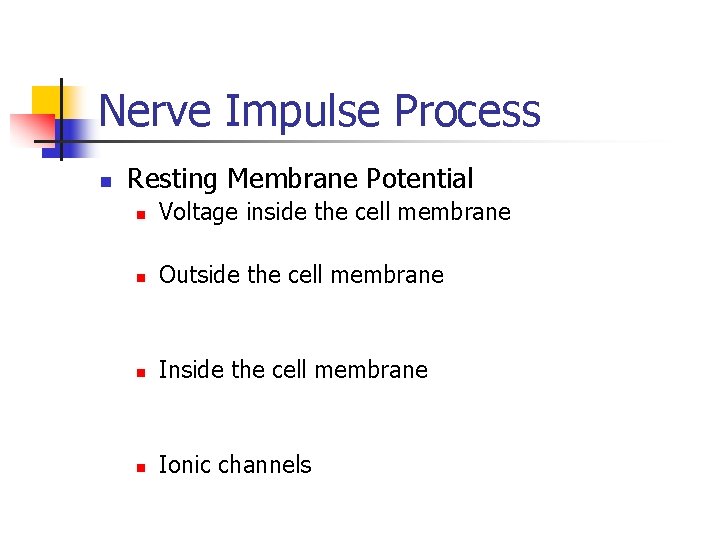 Nerve Impulse Process

• Resting Membrane Potential
• Voltage inside the cell membrane
• Outside the cell membrane
• Inside the cell membrane
• Ionic channels